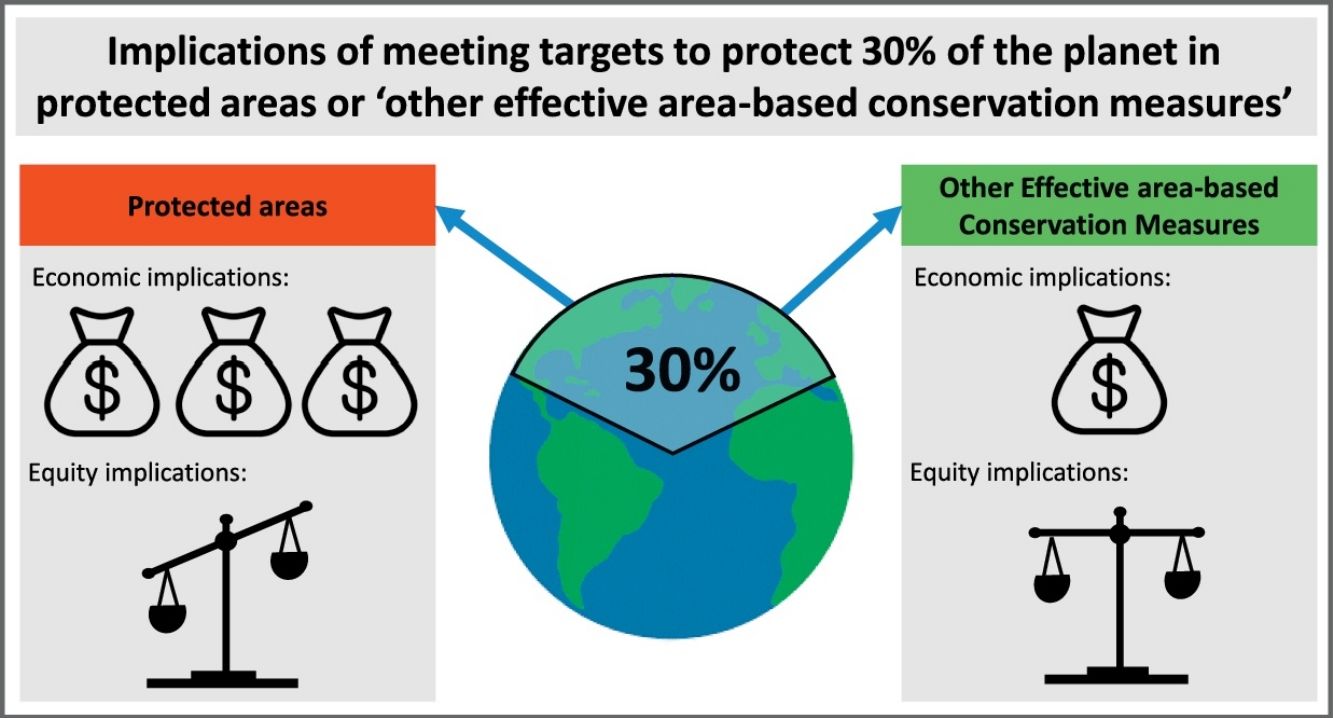 Implications of meeting targets to protect 30% of the planet in protected areas or 'other effective area-based conservation measures'

Protected areas

Economic implications:

$ $ $

Equity implications:

30%

Other Effective area-based Conservation Measures

Economic implications:

$

Equity implications: